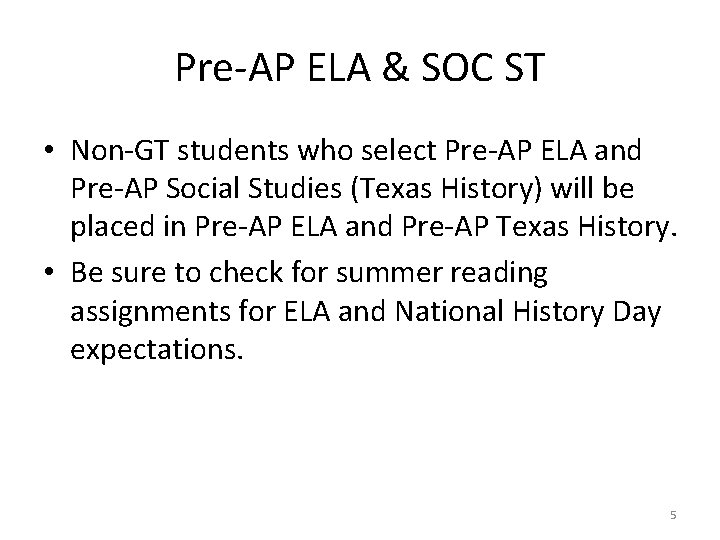 Pre-AP ELA & SOC ST

• Non-GT students who select Pre-AP ELA and Pre-AP Social Studies (Texas History) will be placed in Pre-AP ELA and Pre-AP Texas History.

• Be sure to check for summer reading assignments for ELA and National History Day expectations.

5